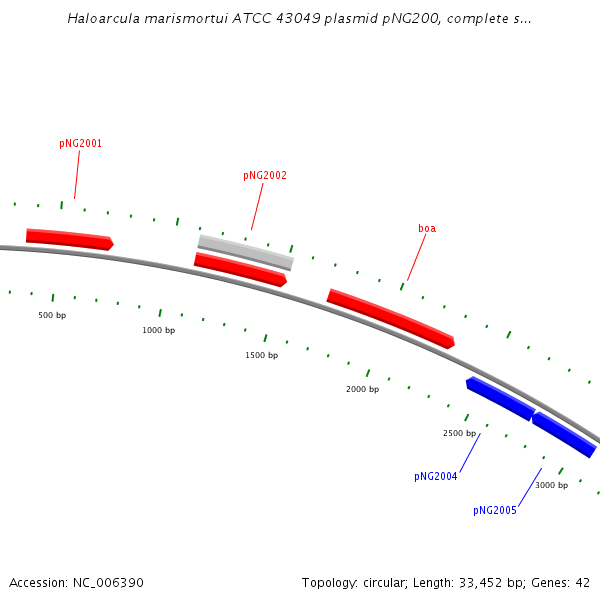 Haloarcula marismortui ATCC 43049 plasmid pNG200, complete s...

pNG2001

pNG2002

boa

500 bp

1000 bp

1500 bp

2000 bp

2500 bp

3000 bp

pNG2004

pNG2005

Accession: NC_006390

Topology: circular; Length: 33,452 bp; Genes: 42